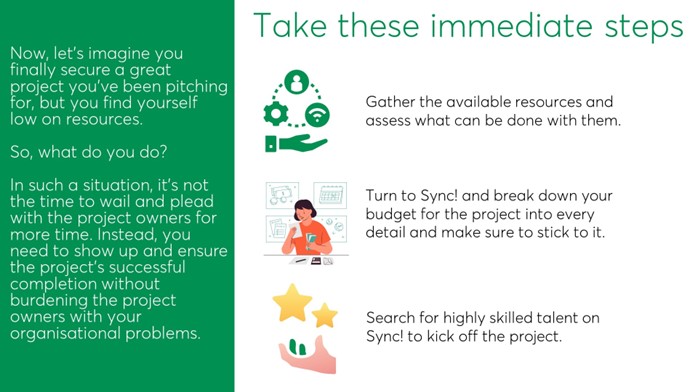 Now, let's imagine you finally secure a great project you've been pitching for, but you find yourself low on resources.

So, what do you do?

In such a situation, it's not the time to wail and plead with the project owners for more time. Instead, you need to show up and ensure the project's successful completion without burdening the project owners with your organisational problems.

Take these immediate steps

Gather the available resources and assess what can be done with them.

Turn to Sync! and break down your budget for the project into every detail and make sure to stick to it.

Search for highly skilled talent on Sync! to kick off the project.